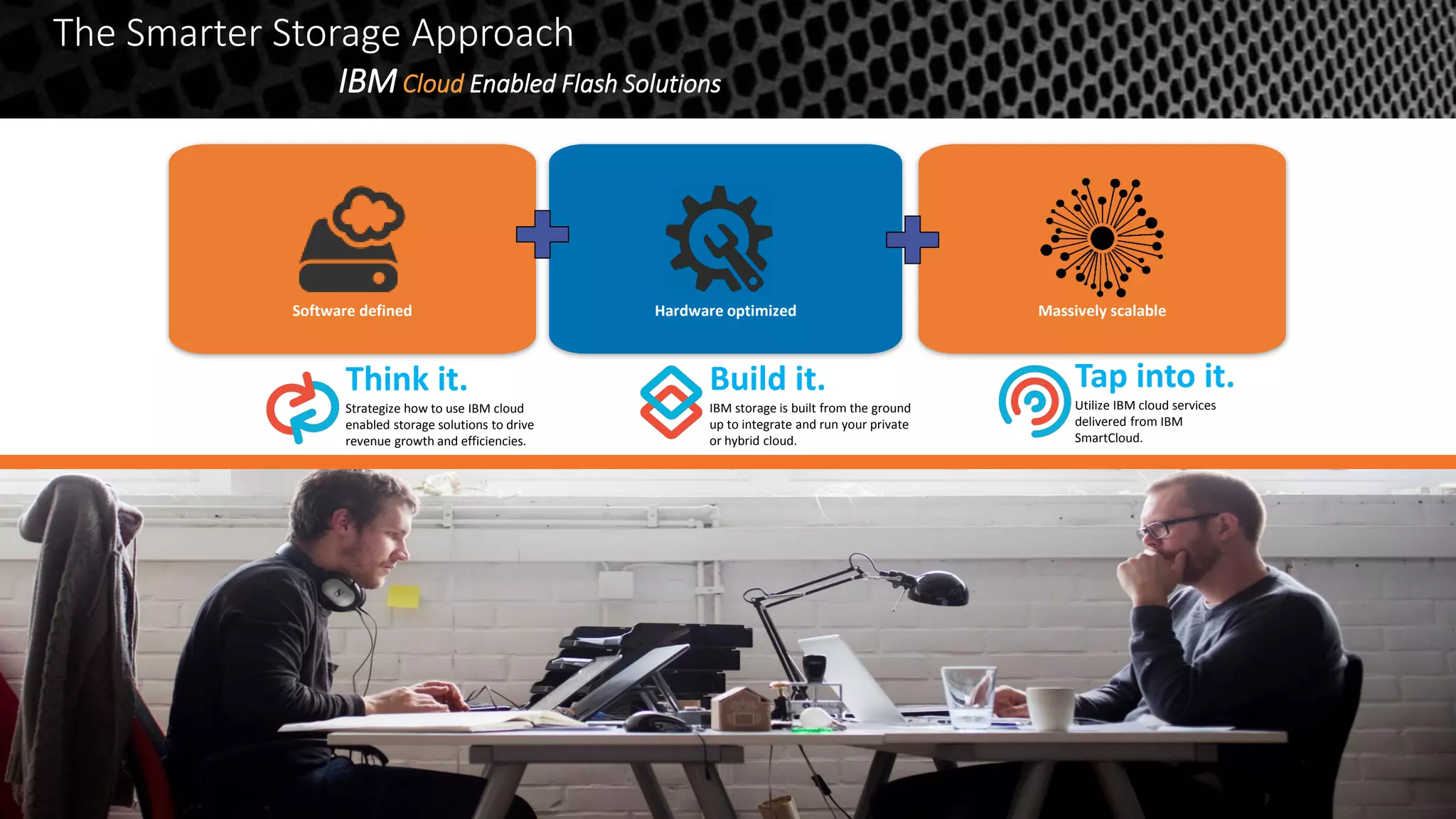 The Smarter Storage Approach

IBM Cloud Enabled Flash Solutions

Software defined

Hardware optimized

Massively scalable

Think it.
Strategize how to use IBM cloud enabled storage solutions to drive revenue growth and efficiencies.

Build it.
IBM storage is built from the ground up to integrate and run your private or hybrid cloud.

Tap into it.
Utilize IBM cloud services delivered from IBM SmartCloud.